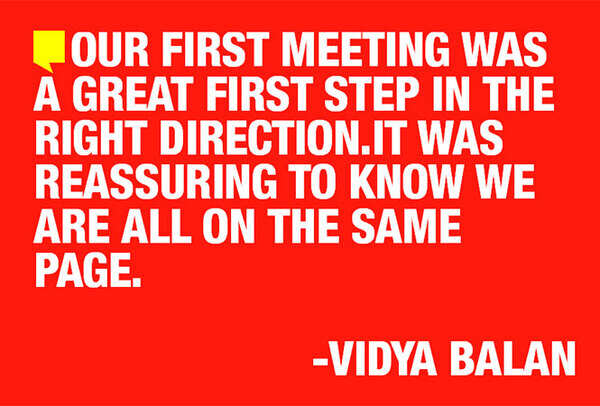 OUR FIRST MEETING WAS A GREAT FIRST STEP IN THE RIGHT DIRECTION.IT WAS REASSURING TO KNOW WE ARE ALL ON THE SAME PAGE.

-VIDYA BALAN